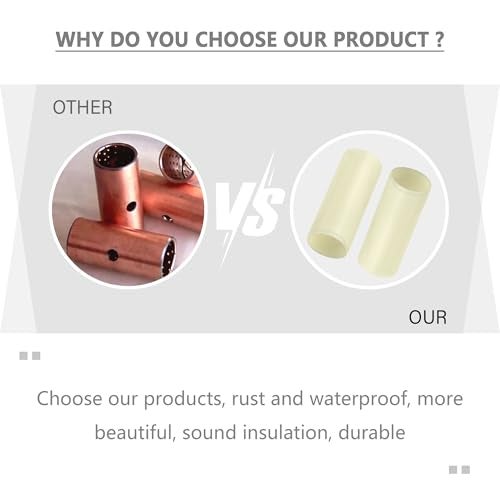 WHY DO YOU CHOOSE OUR PRODUCT ?

OTHER

VS

OUR

Choose our products, rust and waterproof, more beautiful, sound insulation, durable